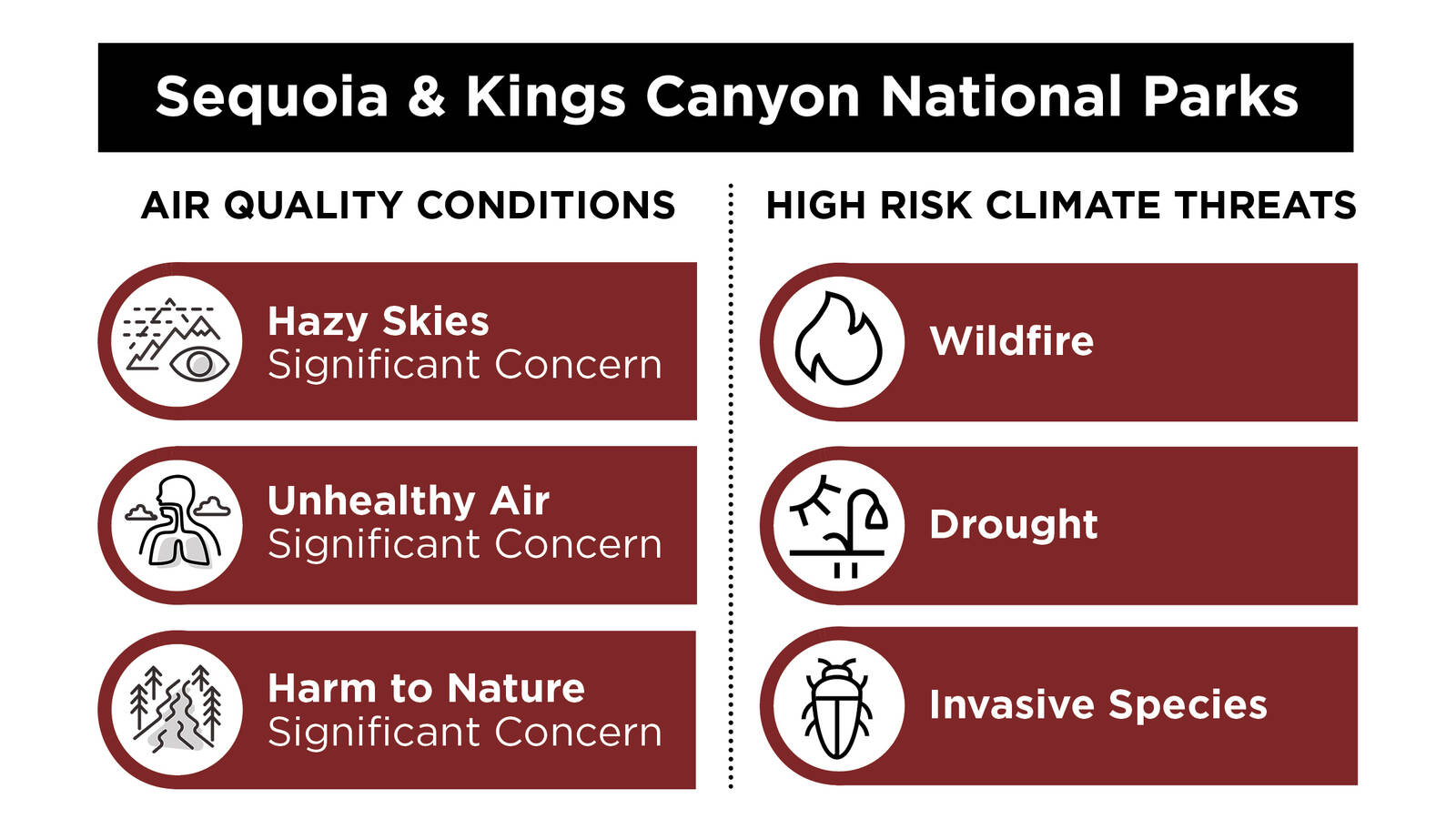 Sequoia & Kings Canyon National Parks

AIR QUALITY CONDITIONS

Hazy Skies
Significant Concern

Unhealthy Air
Significant Concern

Harm to Nature
Significant Concern

HIGH RISK CLIMATE THREATS

Wildfire

Drought

Invasive Species